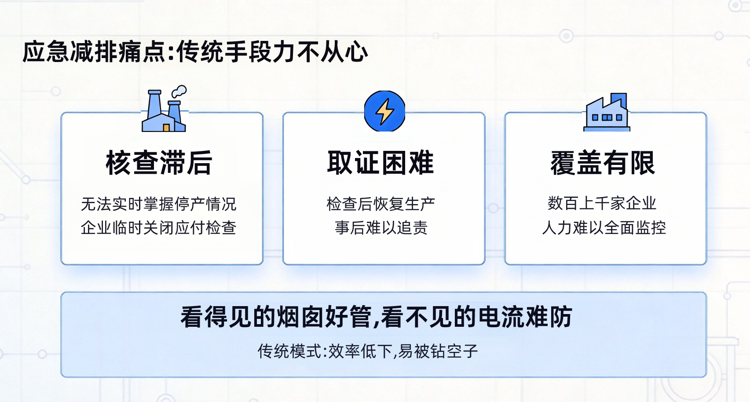 应急减排痛点:传统手段力不从心

核查滞后

无法实时掌握停产情况
企业临时关闭应付检查

取证困难

检查后恢复生产
事后难以追责

覆盖有限

数百上千家企业
人力难以全面监控

看得见的烟囱好管,看不见的电流难防

传统模式:效率低下,易被钻空子